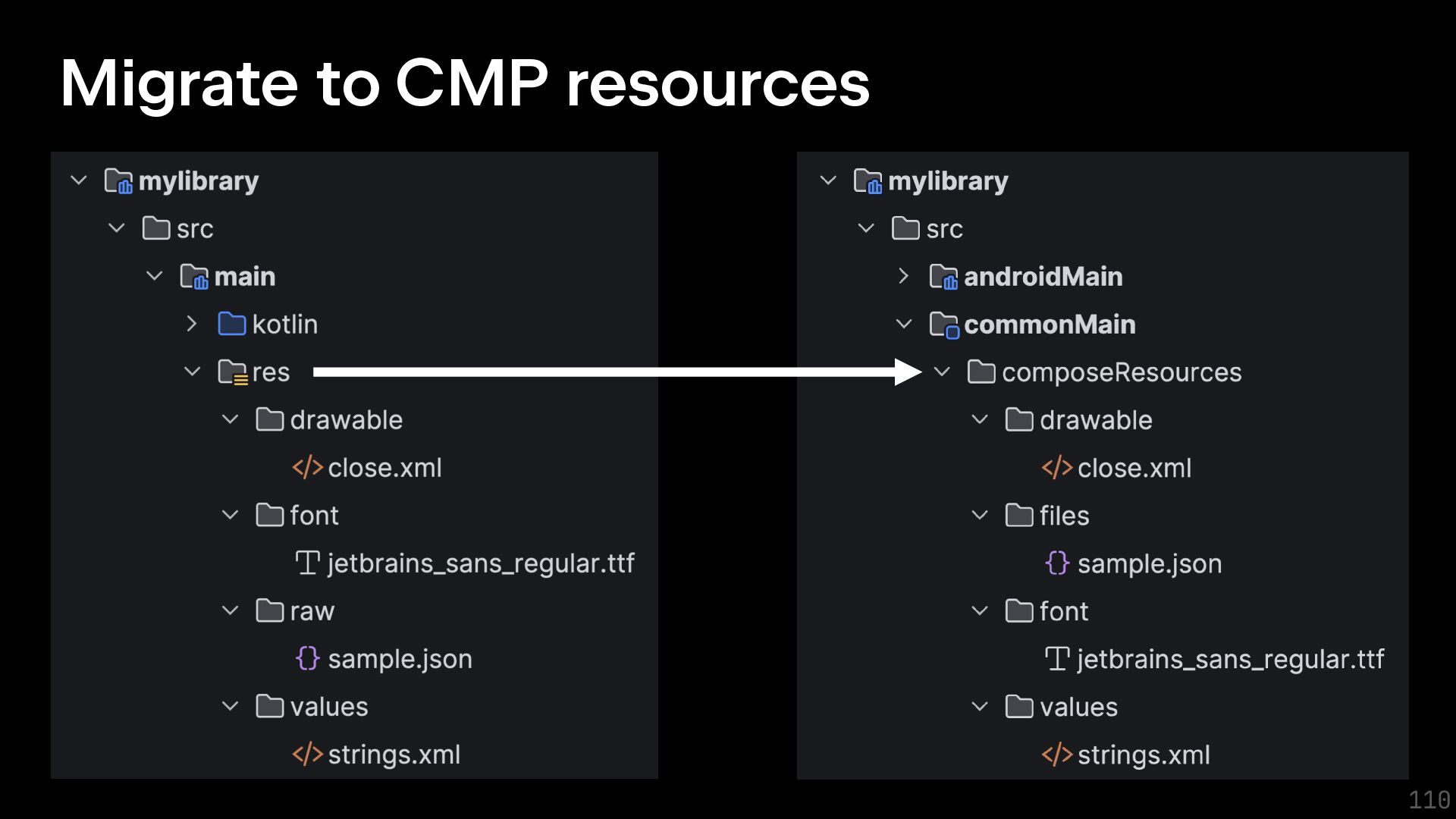 Migrate to CMP resources

mylibrary
src
main
kotlin
res
drawable
close.xml
font
jetbrains_sans_regular.ttf
raw
sample.json
values
strings.xml

mylibrary
src
androidMain
commonMain
composeResources
drawable
close.xml
files
sample.json
font
jetbrains_sans_regular.ttf
values
strings.xml

110